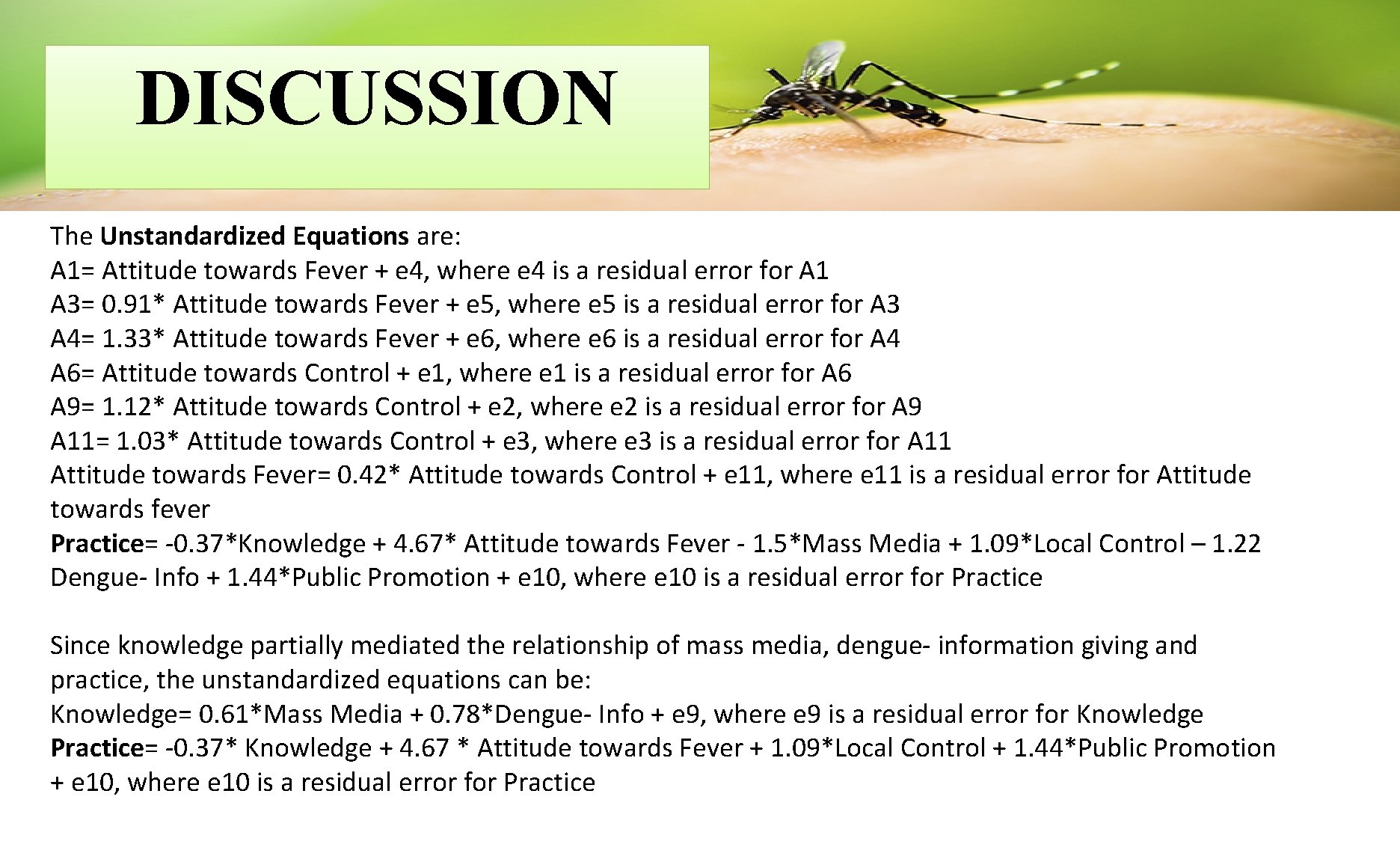 DISCUSSION

The Unstandardized Equations are:
A1= Attitude towards Fever + e4, where e4 is a residual error for A1
A3= 0.91* Attitude towards Fever + e5, where e5 is a residual error for A3
A4= 1.33* Attitude towards Fever + e6, where e6 is a residual error for A4
A6= Attitude towards Control + e1, where e1 is a residual error for A6
A9= 1.12* Attitude towards Control + e2, where e2 is a residual error for A9
A11= 1.03* Attitude towards Control + e3, where e3 is a residual error for A11
Attitude towards Fever= 0.42* Attitude towards Control + e11, where e11 is a residual error for Attitude towards fever
Practice= -0.37*Knowledge + 4.67* Attitude towards Fever - 1.5*Mass Media + 1.09*Local Control – 1.22 Dengue- Info + 1.44*Public Promotion + e10, where e10 is a residual error for Practice

Since knowledge partially mediated the relationship of mass media, dengue- information giving and practice, the unstandardized equations can be:
Knowledge= 0.61*Mass Media + 0.78*Dengue- Info + e9, where e9 is a residual error for Knowledge
Practice= -0.37* Knowledge + 4.67 * Attitude towards Fever + 1.09*Local Control + 1.44*Public Promotion + e10, where e10 is a residual error for Practice